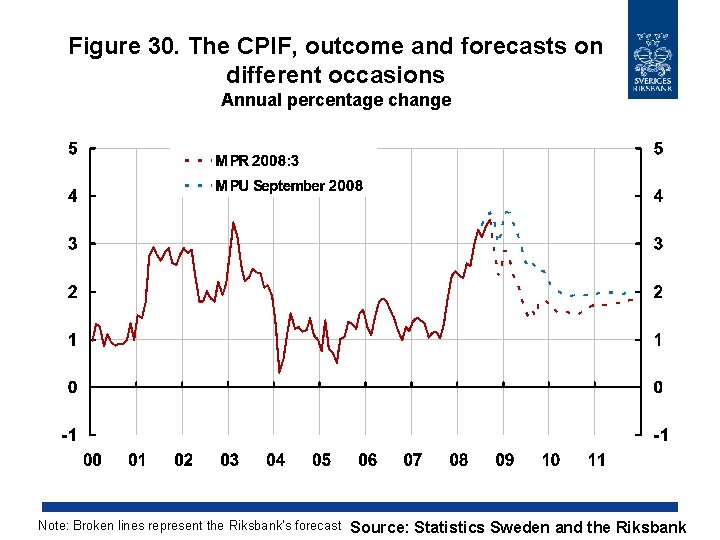 Figure 30. The CPIF, outcome and forecasts on different occasions
Annual percentage change

SVERIGES RIKSBANK

MPR 2008:3
MPU September 2008

5
4
3
2
1
0
-1

5
4
3
2
1
0
-1

00 01 02 03 04 05 06 07 08 09 10 11

Note: Broken lines represent the Riksbank's forecast

Source: Statistics Sweden and the Riksbank